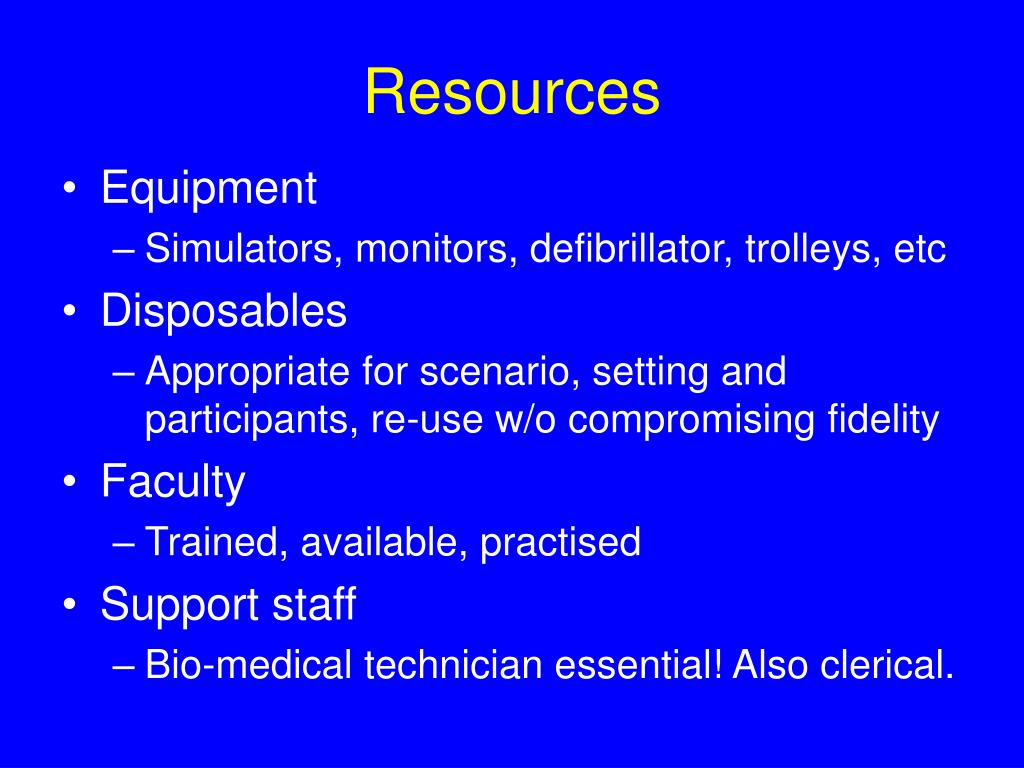 Resources

• Equipment
– Simulators, monitors, defibrillator, trolleys, etc
• Disposables
– Appropriate for scenario, setting and participants, re-use w/o compromising fidelity
• Faculty
– Trained, available, practised
• Support staff
– Bio-medical technician essential! Also clerical.